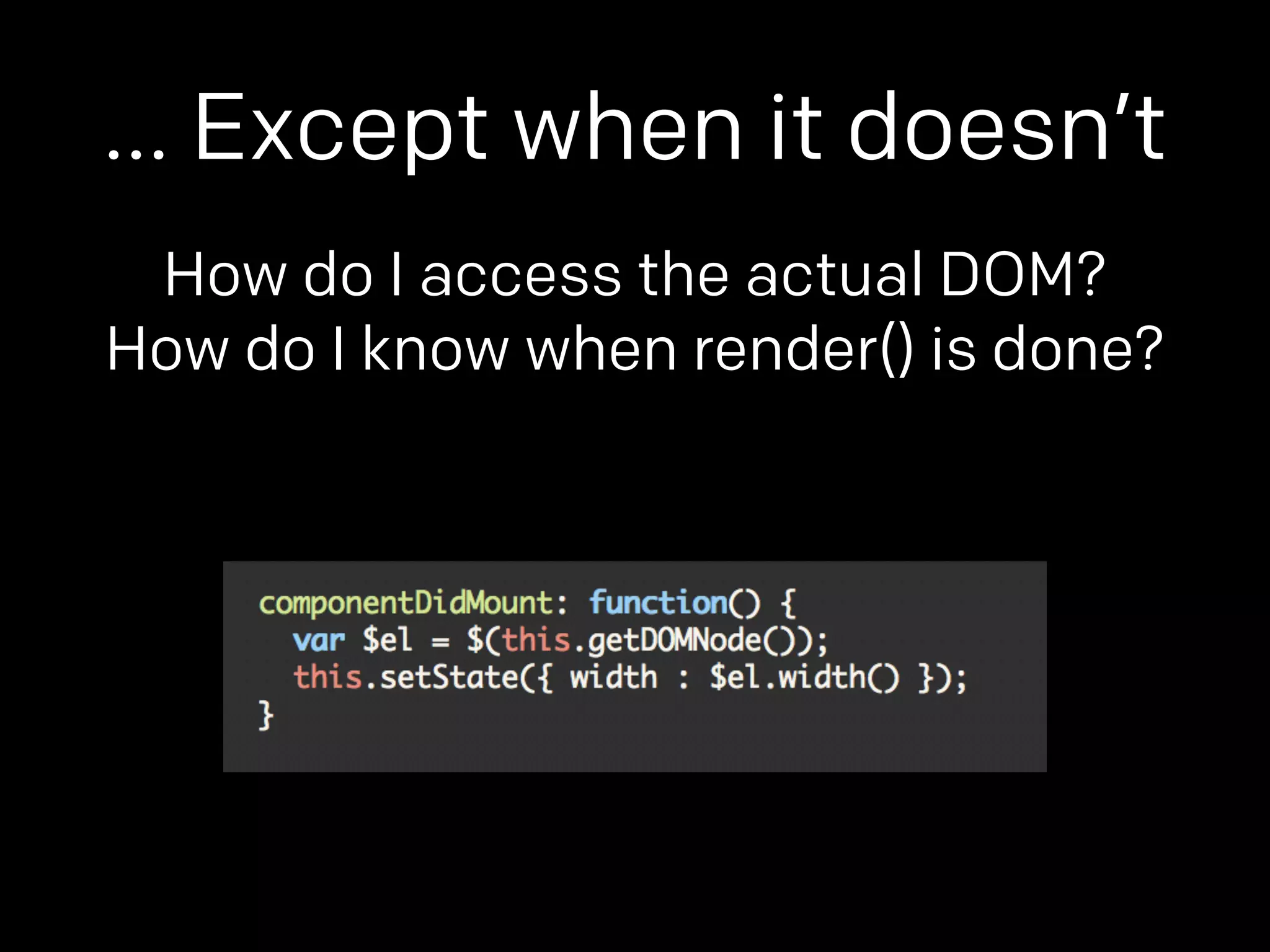 … Except when it doesn’t

How do I access the actual DOM?
How do I know when render() is done?

componentDidMount: function() {
  var $el = $(this.getDOMNode());
  this.setState({ width : $el.width() });
}